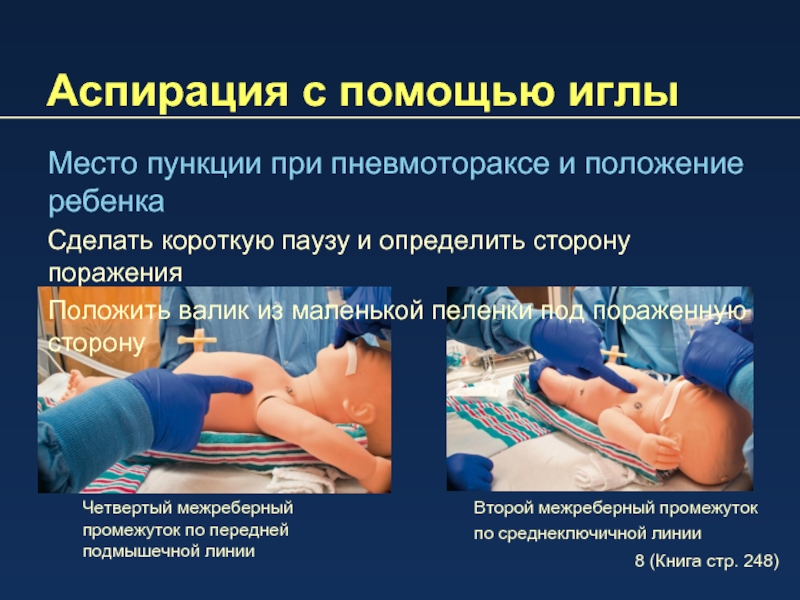 Аспирация с помощью иглы

Место пункции при пневмотораксе и положение ребенка

Сделать короткую паузу и определить сторону поражения

Положить валик из маленькой пеленки под пораженную сторону

Четвертый межреберный промежуток по передней подмышечной линии

Второй межреберный промежуток по среднеключичной линии

8 (Книга стр. 248)